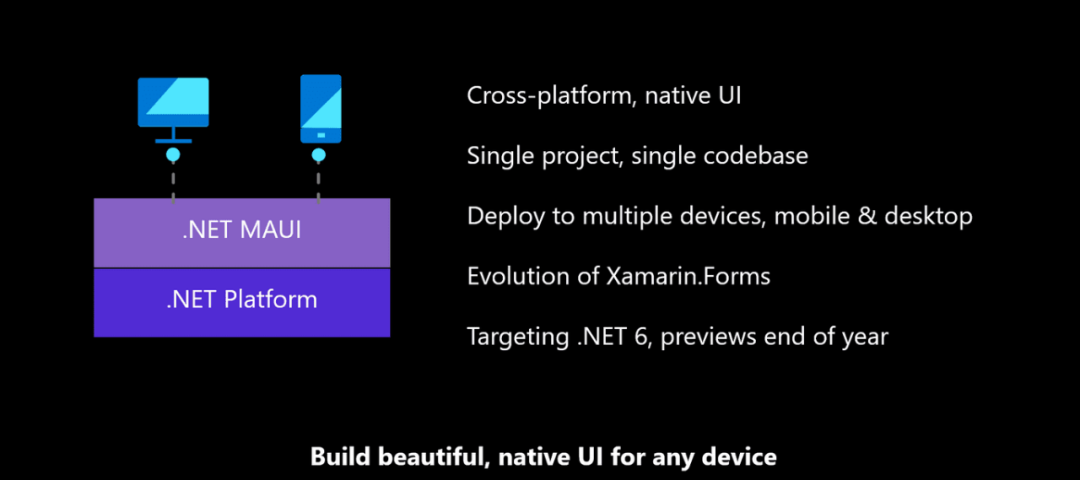 .NET MAUI

.NET Platform

Cross-platform, native UI

Single project, single codebase

Deploy to multiple devices, mobile & desktop

Evolution of Xamarin.Forms

Targeting .NET 6, previews end of year

Build beautiful, native UI for any device